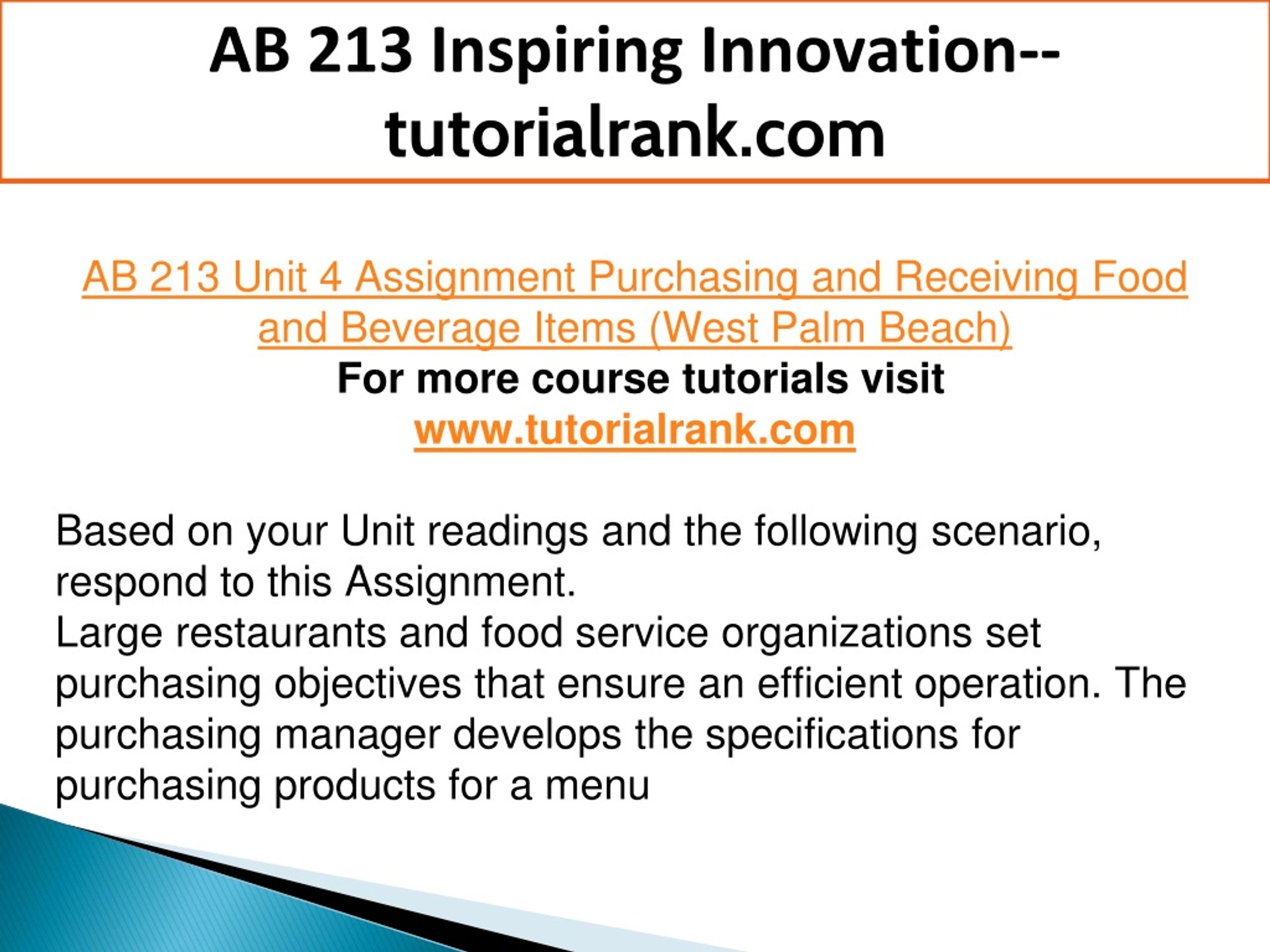 AB 213 Inspiring Innovation--tutorialrank.com

AB 213 Unit 4 Assignment Purchasing and Receiving Food and Beverage Items (West Palm Beach)
For more course tutorials visit
www.tutorialrank.com

Based on your Unit readings and the following scenario, respond to this Assignment.
Large restaurants and food service organizations set purchasing objectives that ensure an efficient operation. The purchasing manager develops the specifications for purchasing products for a menu